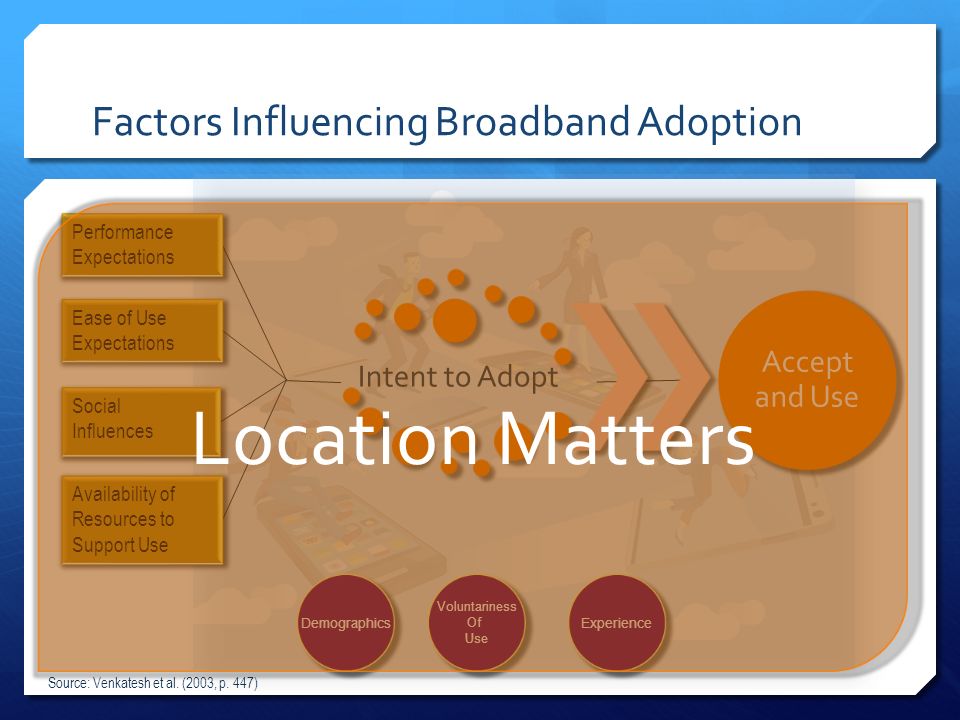 Factors Influencing Broadband Adoption

Performance Expectations

Ease of Use Expectations

Social Influences

Availability of Resources to Support Use

Intent to Adopt

Accept and Use

Location Matters

Demographics

Voluntariness Of Use

Experience

Source: Venkatesh et al. (2003, p. 447)